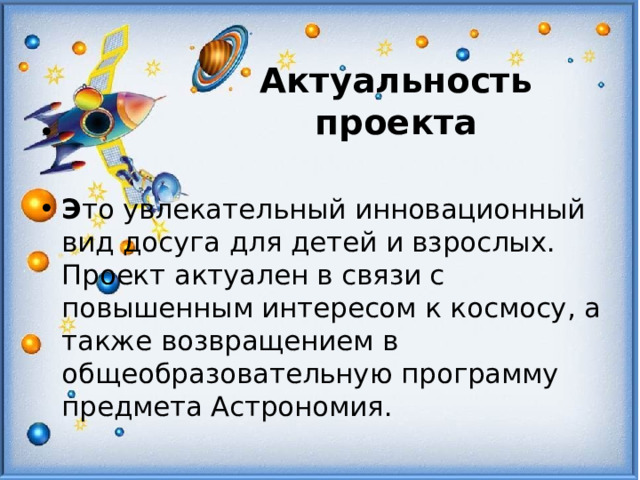 Актуальность проекта

• Это увлекательный инновационный вид досуга для детей и взрослых. Проект актуален в связи с повышенным интересом к космосу, а также возвращением в общеобразовательную программу предмета Астрономия.